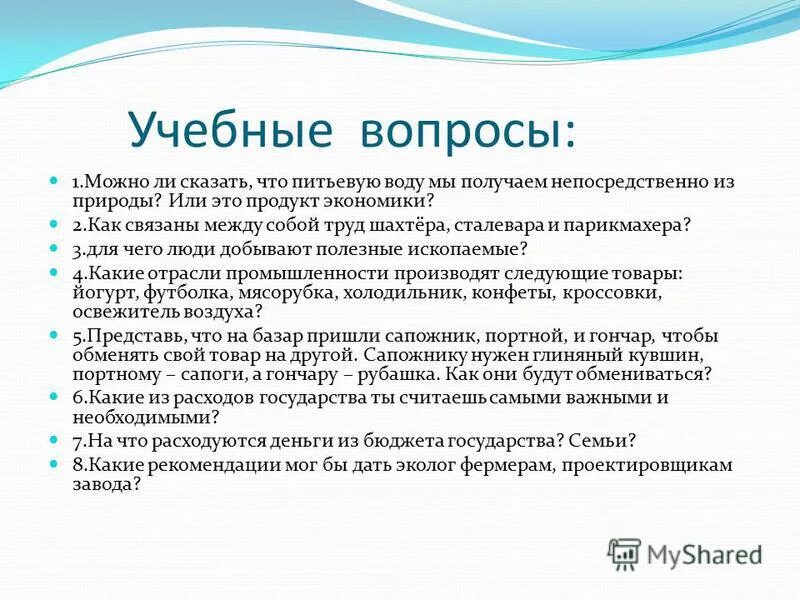 Учебные вопросы:

1.Можно ли сказать, что питьевую воду мы получаем непосредственно из природы? Или это продукт экономики?

2.Как связаны между собой труд шахтёра, сталевара и парикмахера?

3.для чего люди добывают полезные ископаемые?

4.Какие отрасли промышленности производят следующие товары: йогурт, футболка, мясорубка, холодильник, конфеты, кроссовки, освежитель воздуха?

5.Представь, что на базар пришли сапожник, портной, и гончар, чтобы обменять свой товар на другой. Сапожнику нужен глиняный кувшин, портному – сапоги, а гончару – рубашка. Как они будут обмениваться?

6.Какие из расходов государства ты считаешь самыми важными и необходимыми?

7.На что расходуются деньги из бюджета государства? Семьи?

8.Какие рекомендации мог бы дать эколог фермерам, проектировщикам завода?

MyShared